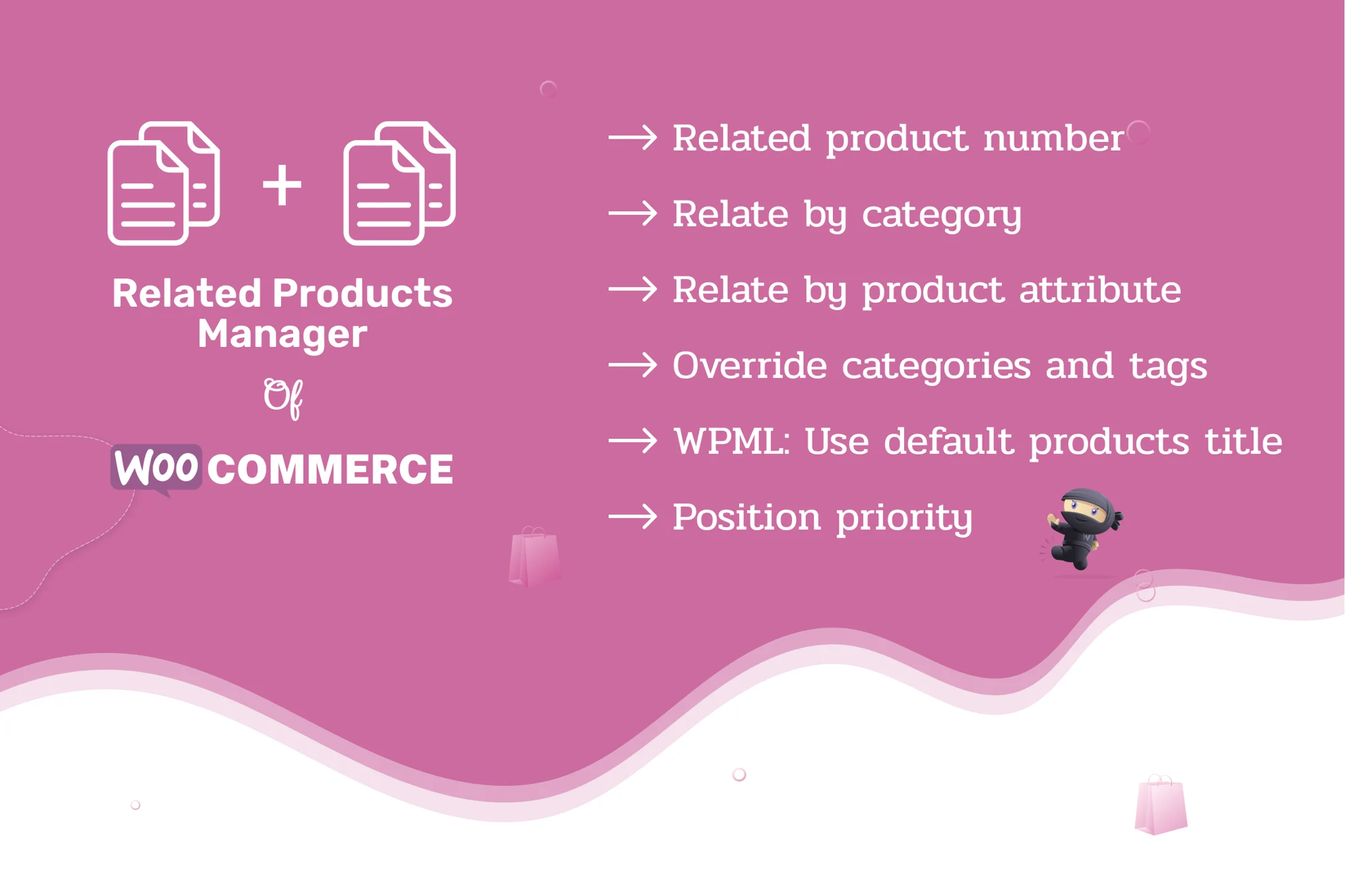 +

Related Products Manager

Of

WOO COMMERCE

→ Related product number

→ Relate by category

→ Relate by product attribute

→ Override categories and tags

→ WPML: Use default products title

→ Position priority